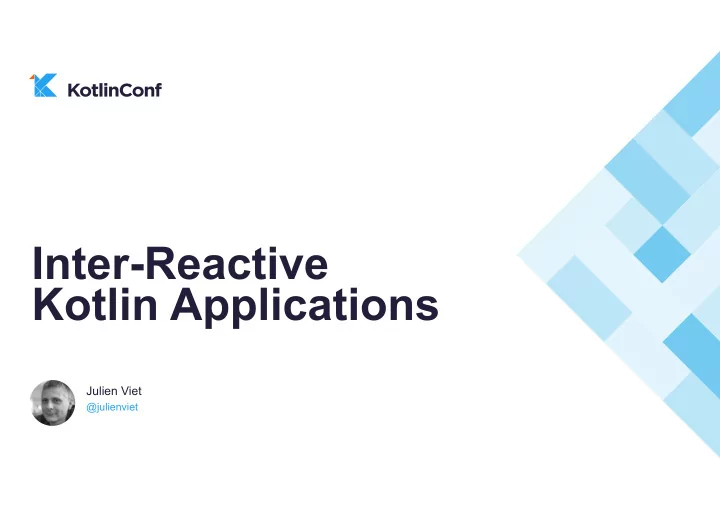 KotlinConf

Inter-Reactive Kotlin Applications

Julien Viet
@julienviet